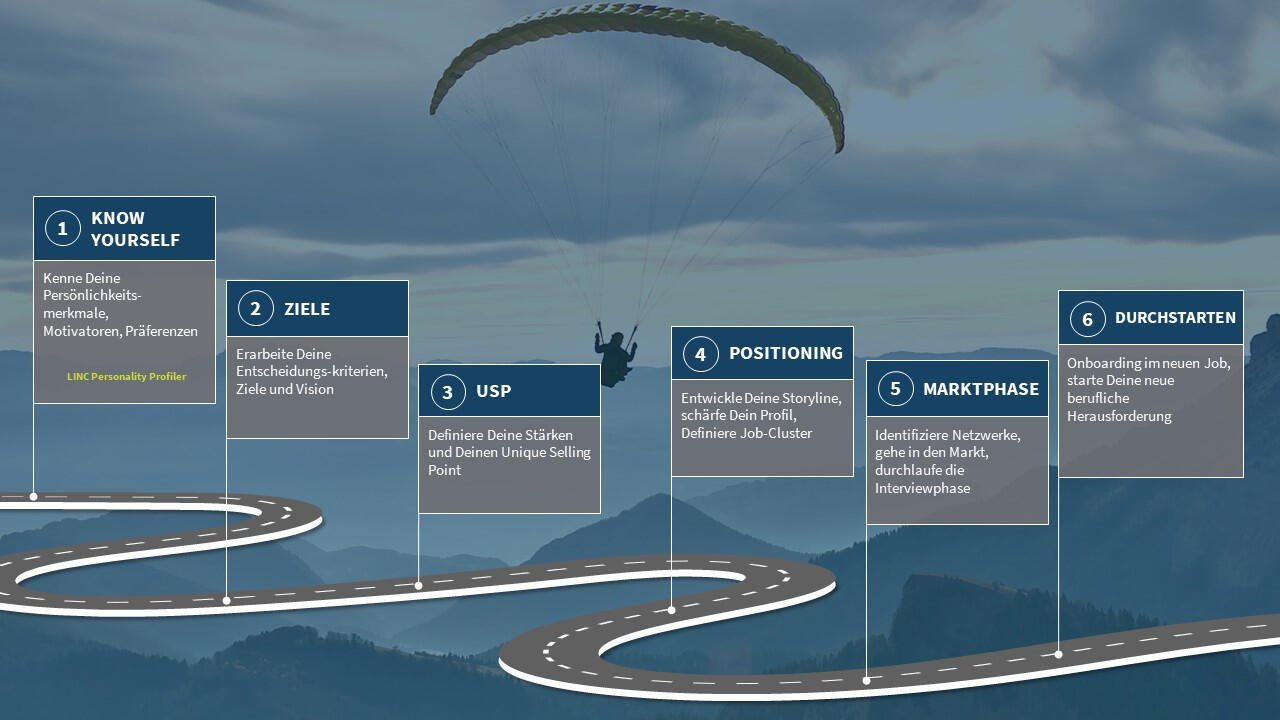 1 KNOW YOURSELF

Kenne Deine Persönlichkeitsmerkmale, Motivatoren, Präferenzen

LINC Personality Profiler

2 ZIELE

Erarbeite Deine Entscheidungs-kriterien, Ziele und Vision

3 USP

Definiere Deine Stärken und Deinen Unique Selling Point

4 POSITIONING

Entwickle Deine Storyline, schärfe Dein Profil, Definiere Job-Cluster

5 MARKTPHASE

Identifiziere Netzwerke, gehe in den Markt, durchlaufe die Interviewphase

6 DURCHSTARTEN

Onboarding im neuen Job, starte Deine neue berufliche Herausforderung